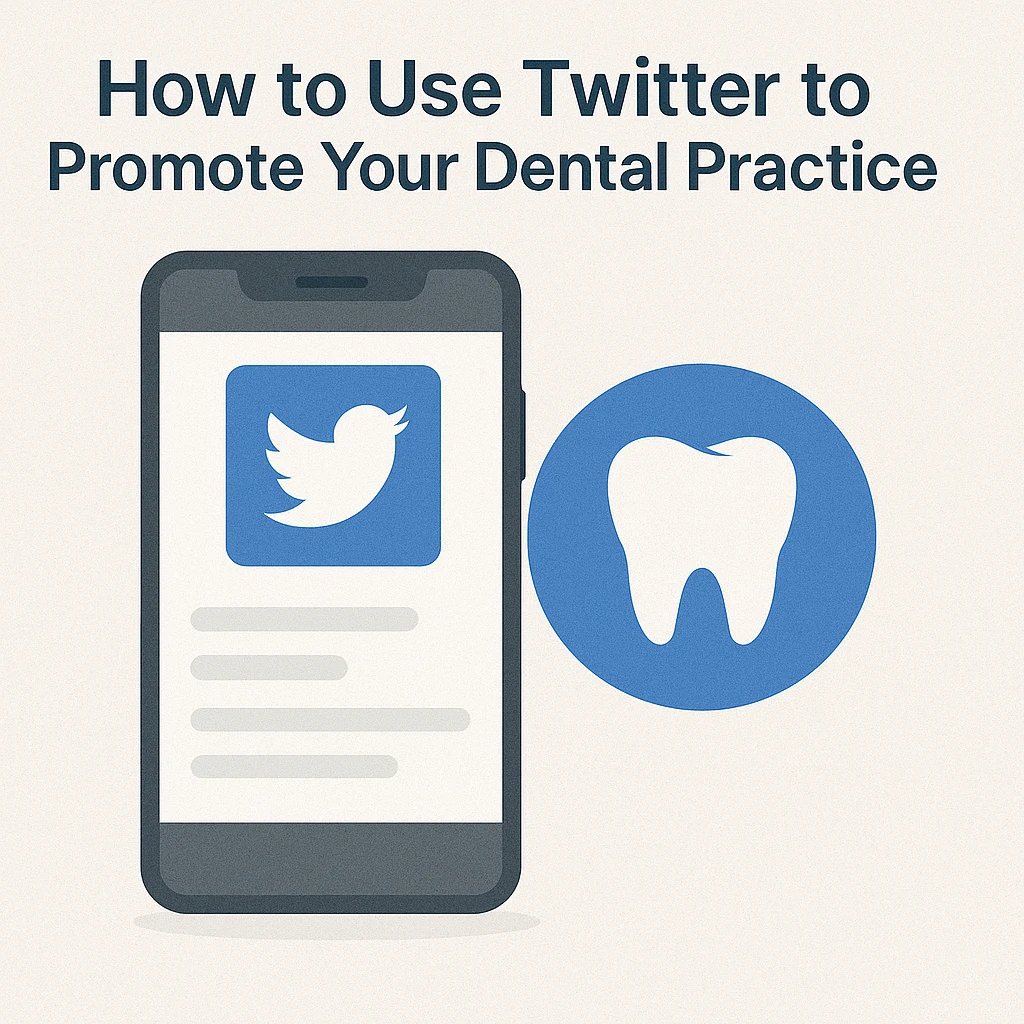 How to Use Twitter to Promote Your Dental Practice